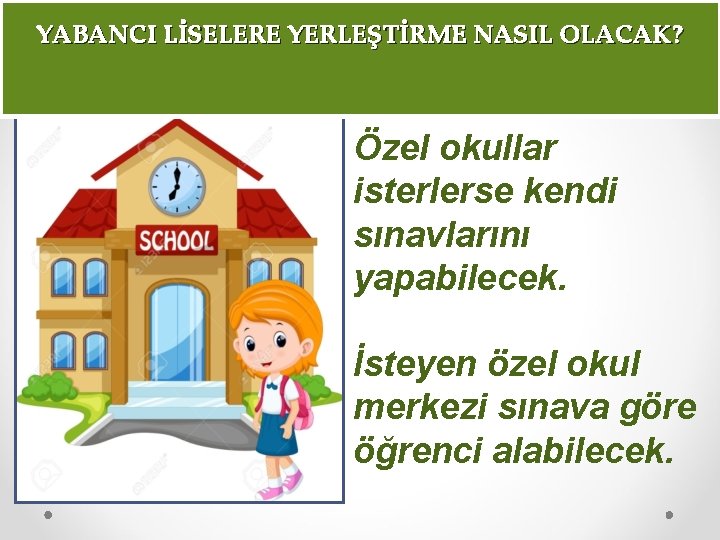 YABANCI LİSELERE YERLEŞTİRME NASIL OLACAK?

SCHOOL

Özel okullar isterlerse kendi sınavlarını yapabilecek.

İsteyen özel okul merkezi sınava göre öğrenci alabilecek.